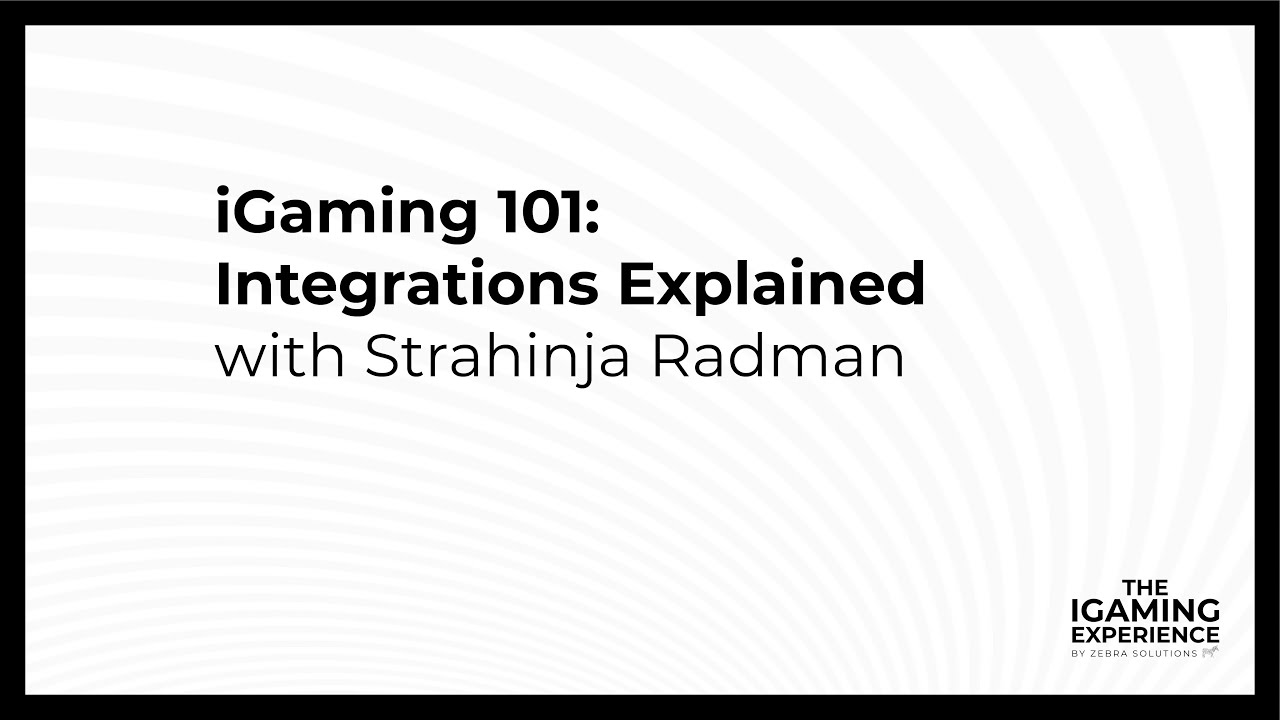 iGaming 101:
Integrations Explained
with Strahinja Radman

THE
IGAMING
EXPERIENCE
BY ZEBRA SOLUTIONS